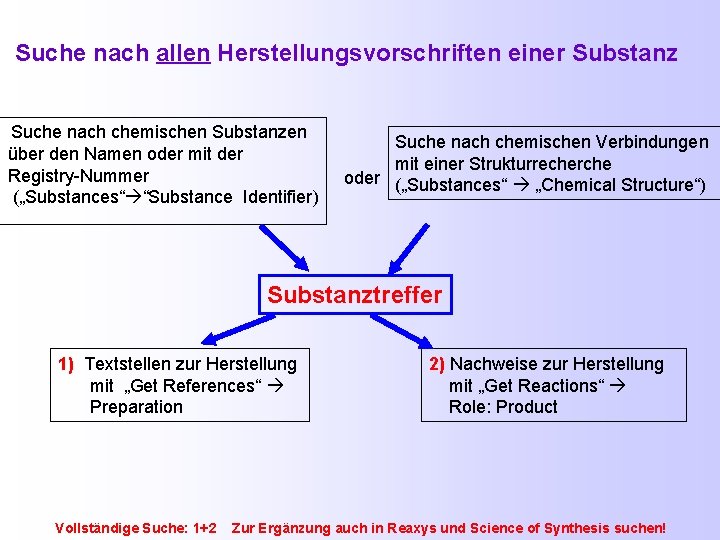 Suche nach allen Herstellungsvorschriften einer Substanz

Suche nach chemischen Substanzen über den Namen oder mit der Registry-Nummer („Substances“→“Substance Identifier)

oder

Suche nach chemischen Verbindungen mit einer Strukturrecherche („Substances“ → „Chemical Structure“)

Substanztreffer

1) Textstellen zur Herstellung mit „Get References“ → Preparation

2) Nachweise zur Herstellung mit „Get Reactions“ → Role: Product

Vollständige Suche: 1+2 Zur Ergänzung auch in Reaxys und Science of Synthesis suchen!